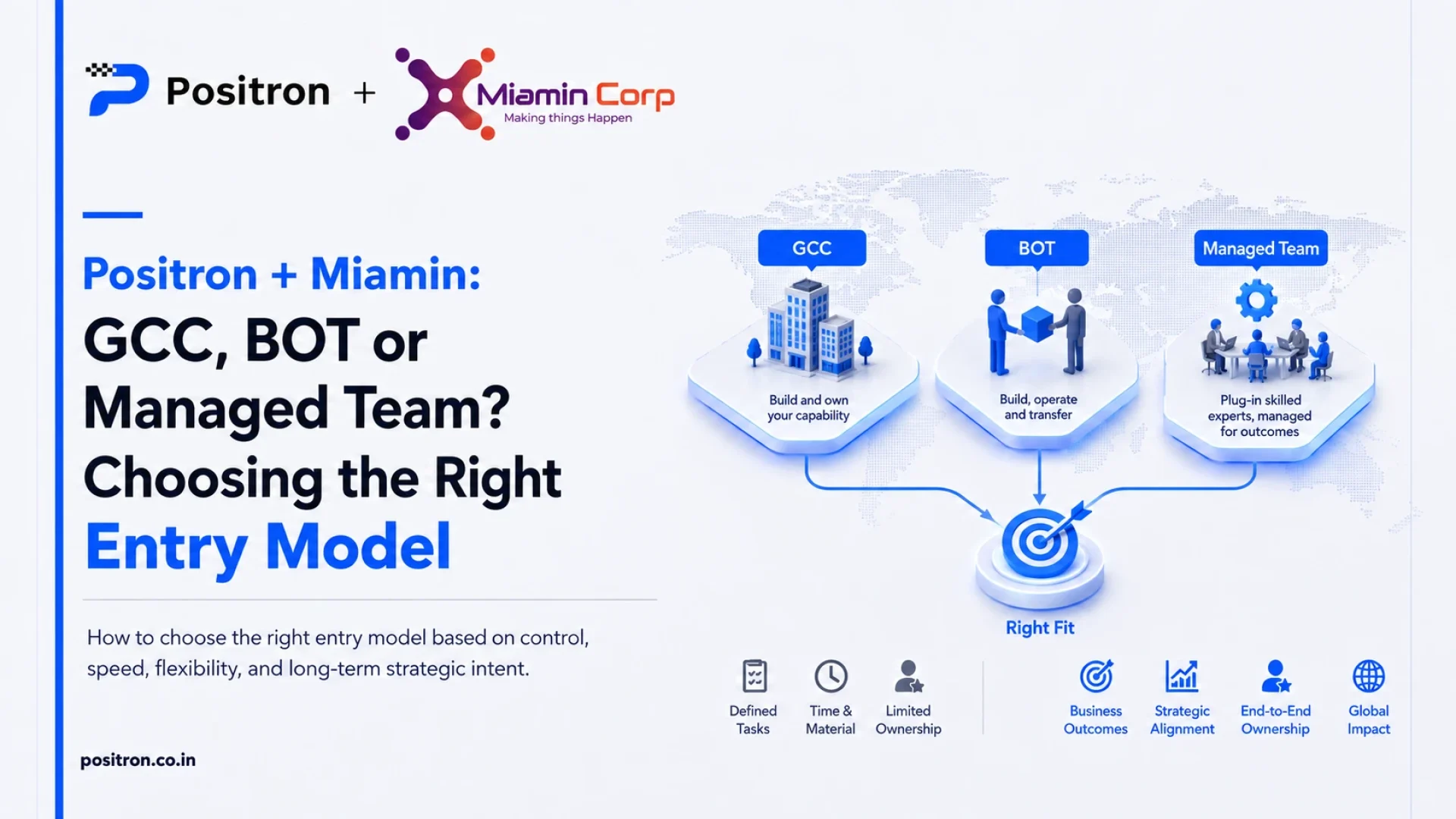 Positron + Miamin Corp
Making things Happen

Positron + Miamin:
GCC, BOT or Managed Team? Choosing the Right Entry Model

How to choose the right entry model based on control, speed, flexibility, and long-term strategic intent.

positron.co.in

GCC
Build and own your capability

BOT
Build, operate and transfer

Managed Team
Plug-in skilled experts, managed for outcomes

Right Fit

Defined Tasks
Time & Material
Limited Ownership

Business Outcomes
Strategic Alignment
End-to-End Ownership
Global Impact